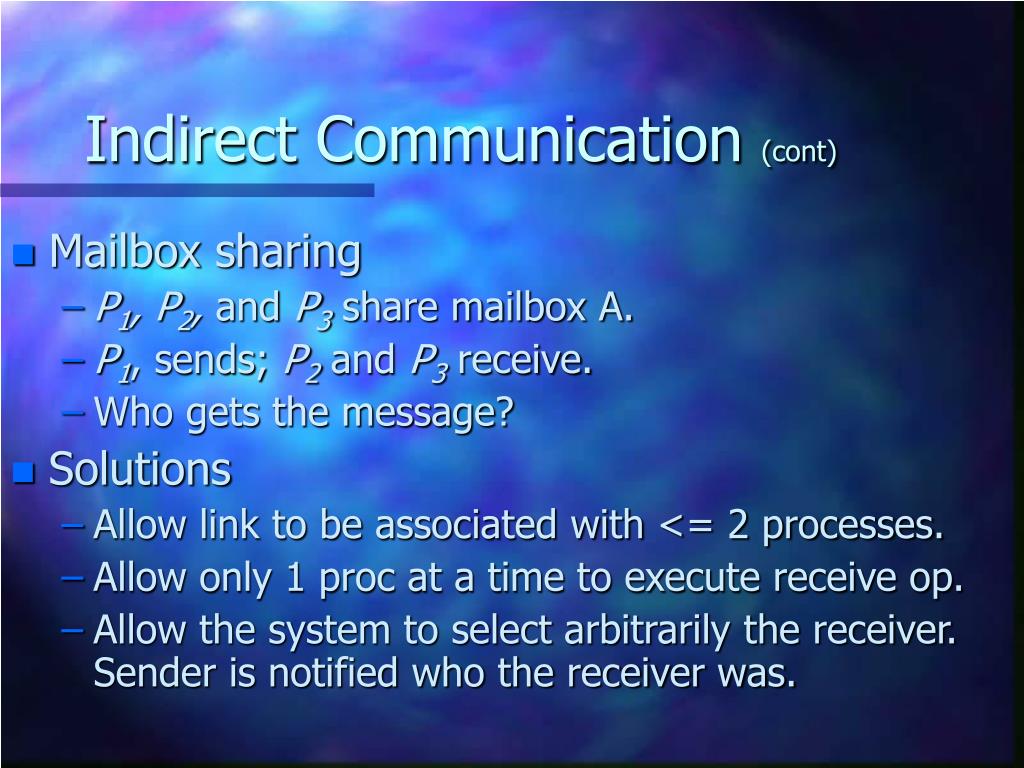 Indirect Communication (cont)

Mailbox sharing
– $P_1$, $P_2$, and $P_3$ share mailbox A.
– $P_1$, sends; $P_2$ and $P_3$ receive.
– Who gets the message?

Solutions
– Allow link to be associated with <= 2 processes.
– Allow only 1 proc at a time to execute receive op.
– Allow the system to select arbitrarily the receiver. Sender is notified who the receiver was.